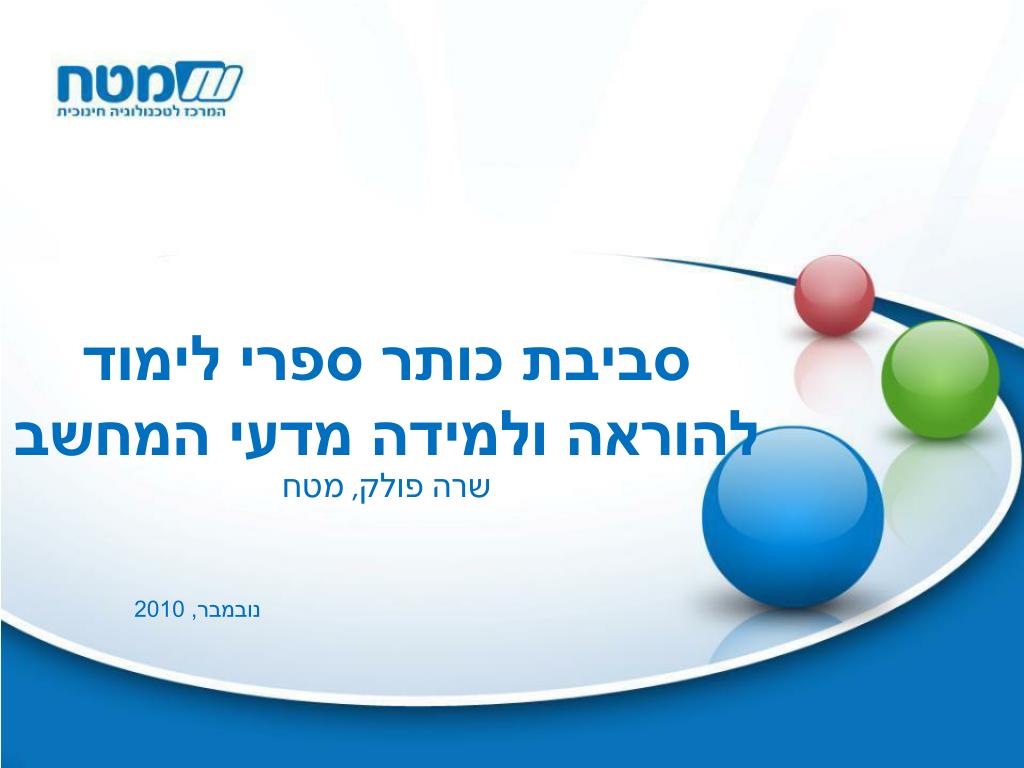 מטח
המרכז לטכנולוגיה חינוכית

סביבת כותר ספרי לימוד להוראה ולמידה מדעי המחשב

שרה פולק, מטח

נובמבר, 2010